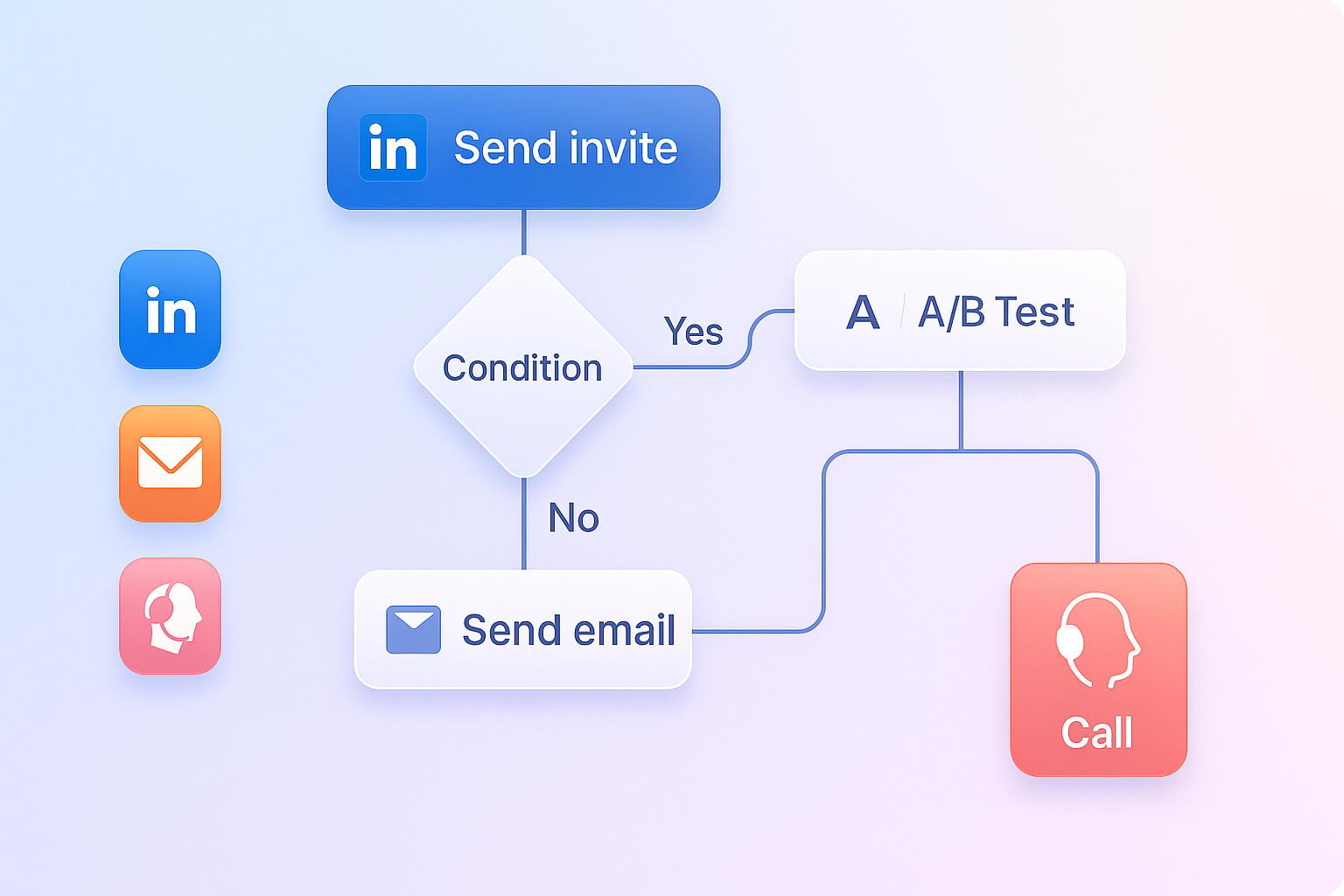 in Send invite

in

Condition

Yes

A A/B Test

No

Send email

Call